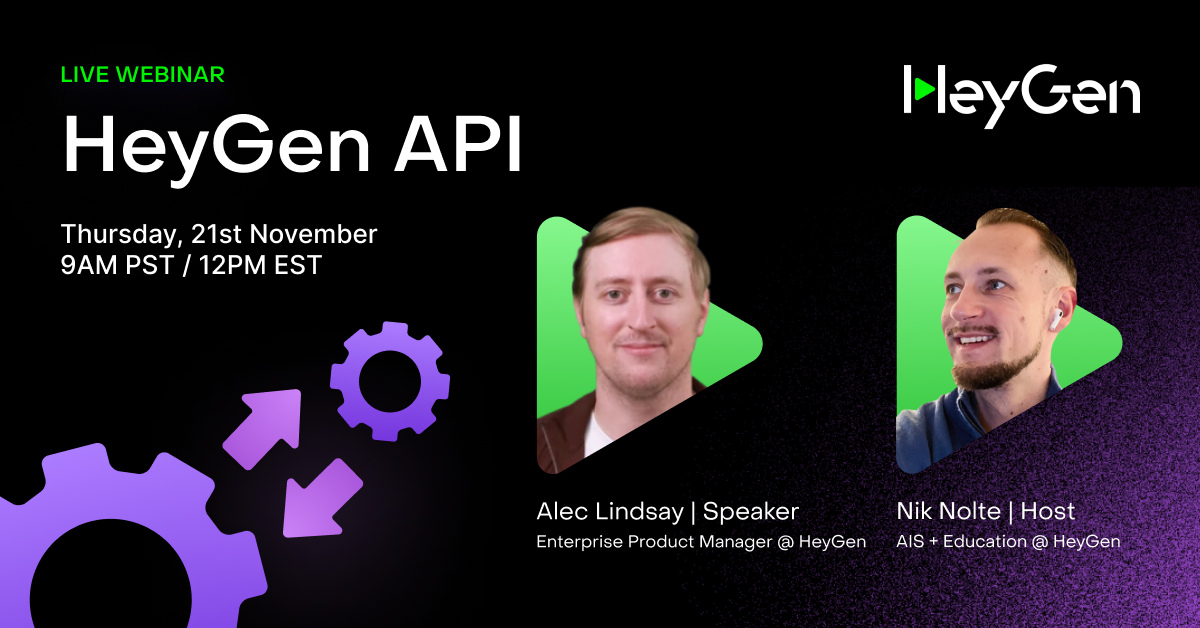 LIVE WEBINAR

HeyGen API

Thursday, 21st November
9AM PST / 12PM EST

HeyGen

Alec Lindsay | Speaker
Enterprise Product Manager @ HeyGen

Nik Nolte | Host
AIS + Education @ HeyGen